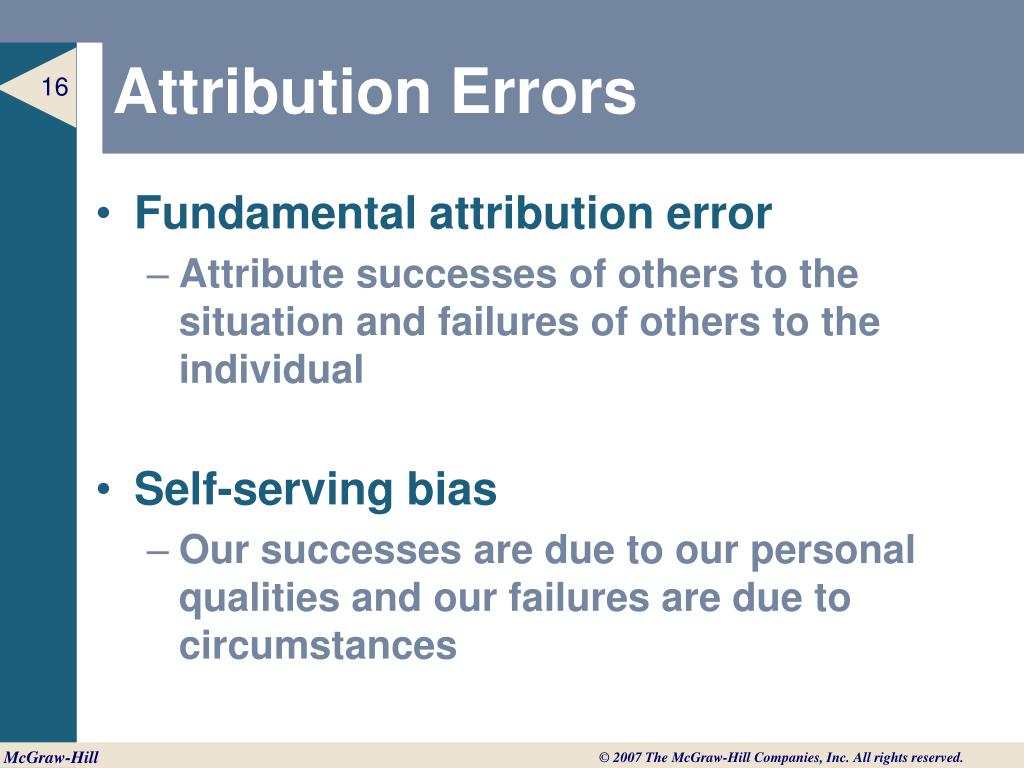 16

Attribution Errors

• Fundamental attribution error
– Attribute successes of others to the situation and failures of others to the individual

• Self-serving bias
– Our successes are due to our personal qualities and our failures are due to circumstances

McGraw-Hill

© 2007 The McGraw-Hill Companies, Inc. All rights reserved.